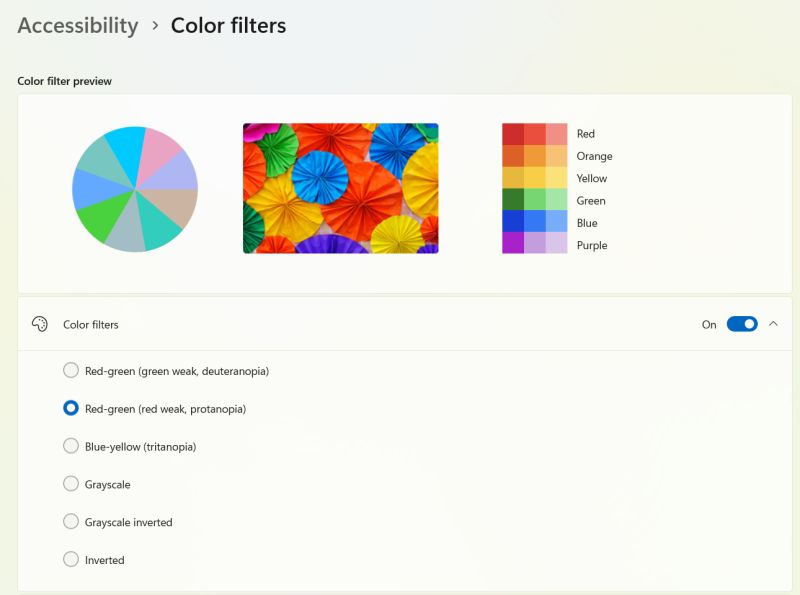 Accessibility > Color filters

Color filter preview

Red
Orange
Yellow
Green
Blue
Purple

Color filters

On

Red-green (green weak, deuteranopia)

Red-green (red weak, protanopia)

Blue-yellow (tritanopia)

Grayscale

Grayscale inverted

Inverted